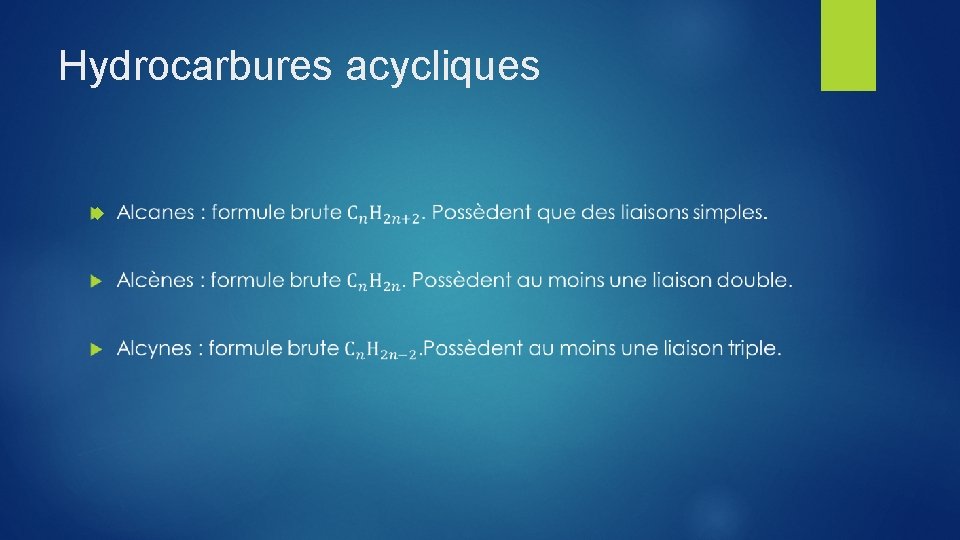 Hydrocarbures acycliques

Alcanes : formule brute $C_nH_{2n+2}$. Possèdent que des liaisons simples.

Alcènes : formule brute $C_nH_{2n}$. Possèdent au moins une liaison double.

Alcynes : formule brute $C_nH_{2n-2}$.Possèdent au moins une liaison triple.